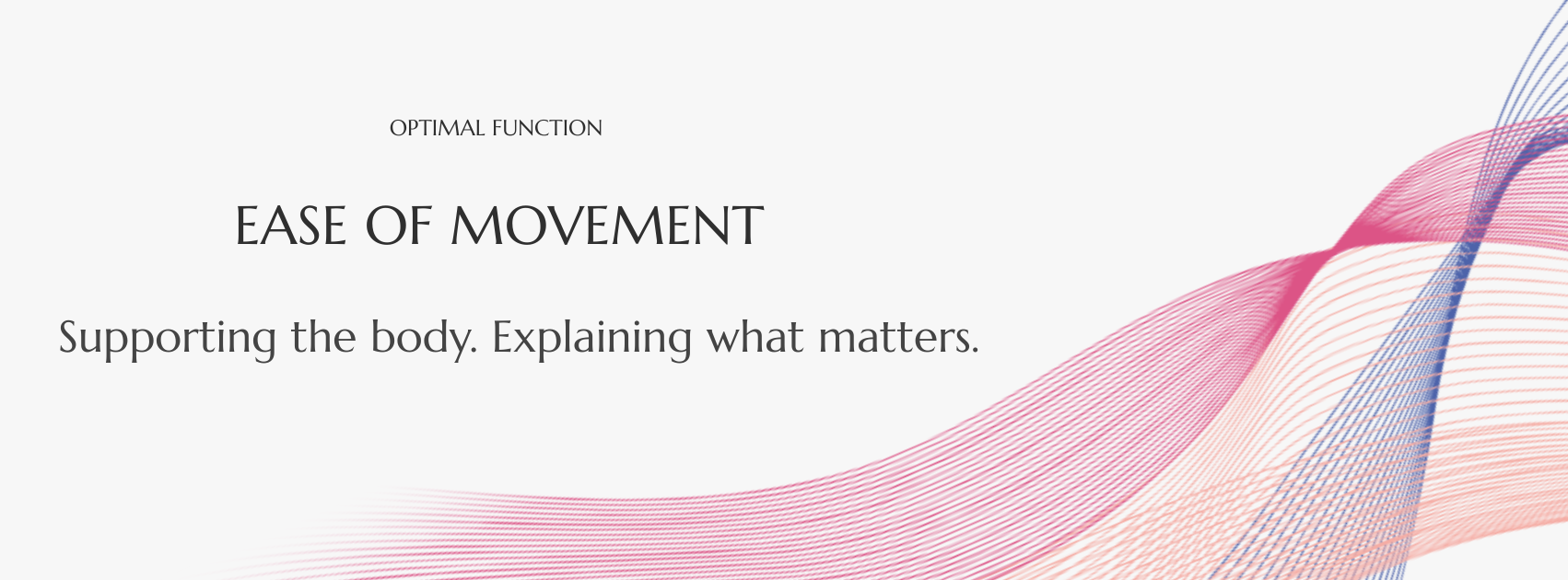 OPTIMAL FUNCTION

EASE OF MOVEMENT

Supporting the body. Explaining what matters.